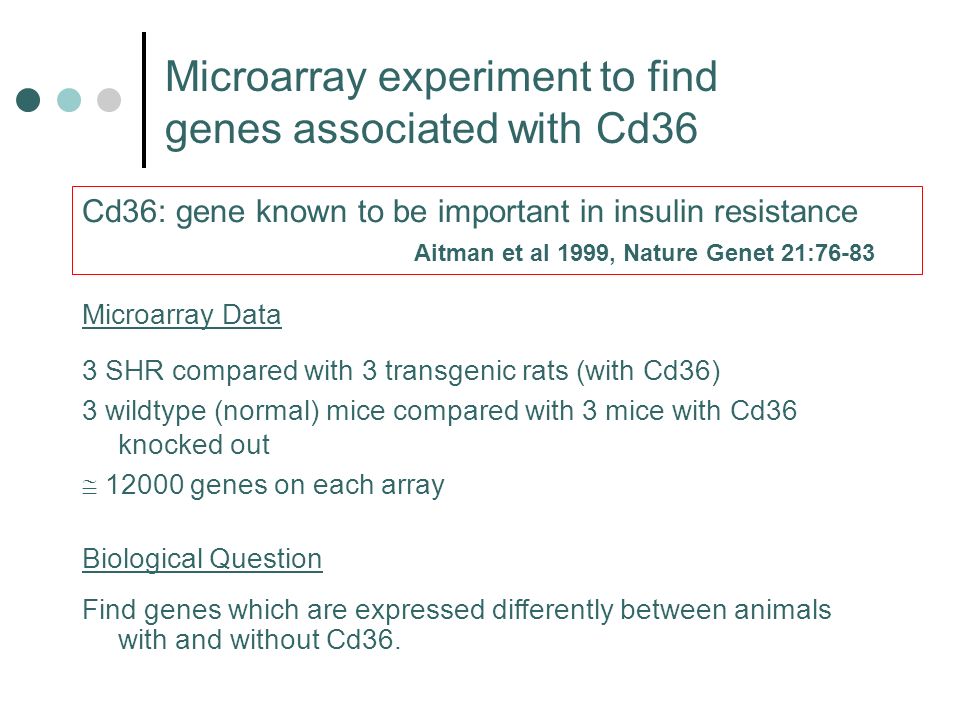 Microarray experiment to find genes associated with Cd36

Cd36: gene known to be important in insulin resistance

Aitman et al 1999, Nature Genet 21:76-83

Microarray Data

3 SHR compared with 3 transgenic rats (with Cd36)

3 wildtype (normal) mice compared with 3 mice with Cd36 knocked out

$\cong$ 12000 genes on each array

Biological Question

Find genes which are expressed differently between animals with and without Cd36.